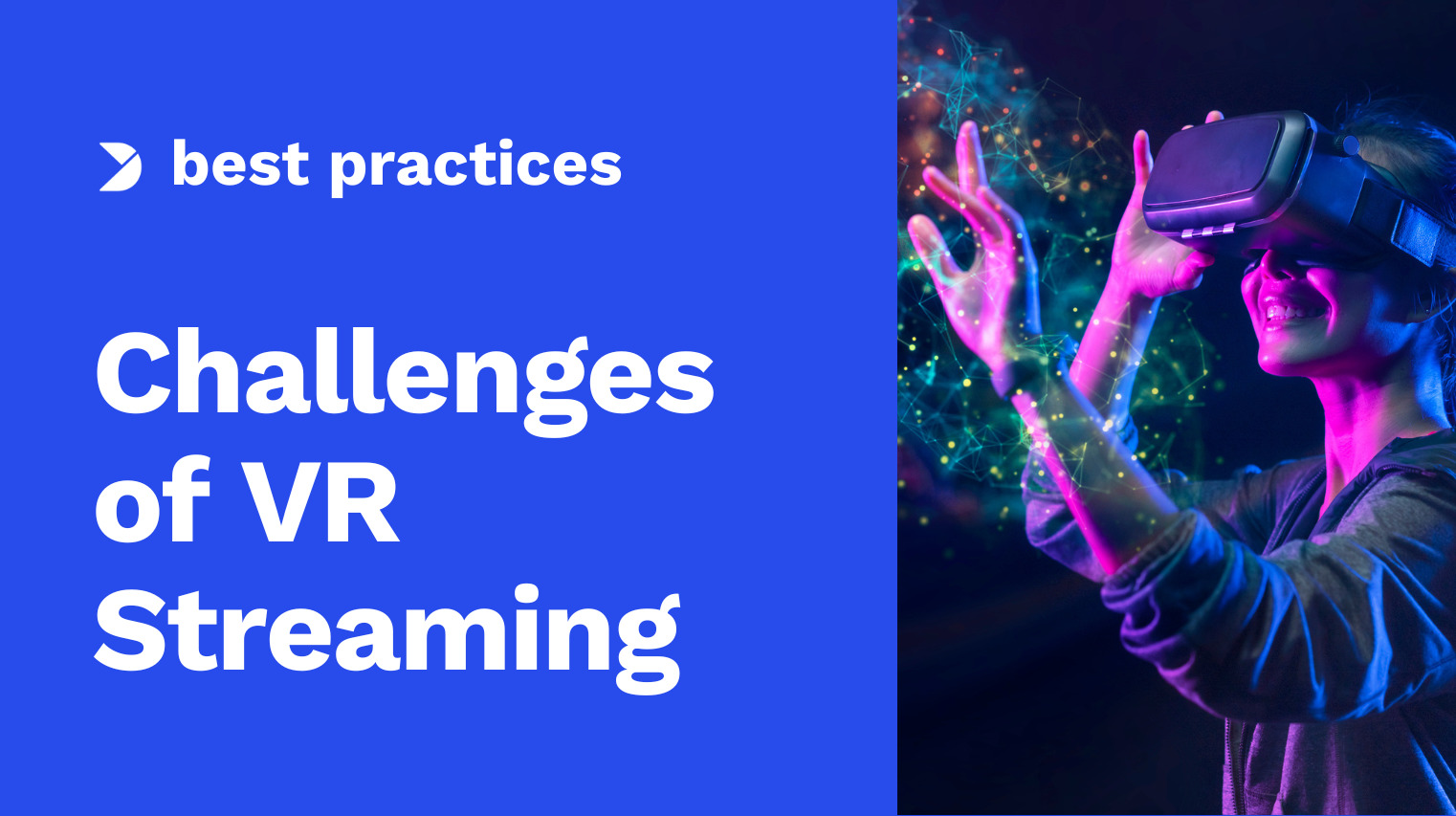 best practices

Challenges of VR Streaming